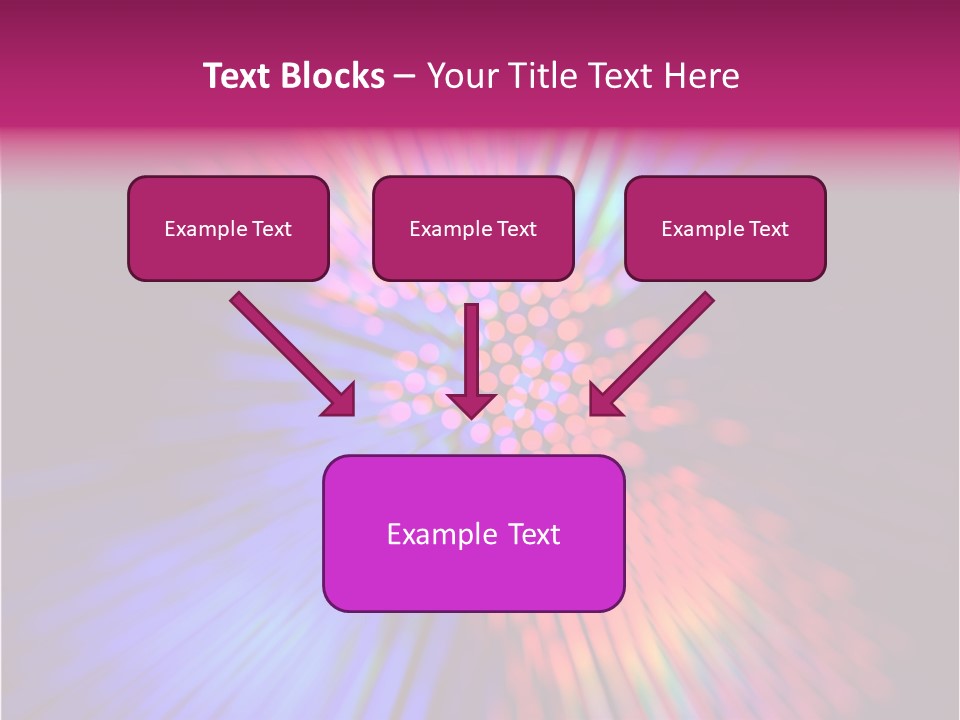 Text Blocks – Your Title Text Here

Example Text

Example Text

Example Text

Example Text